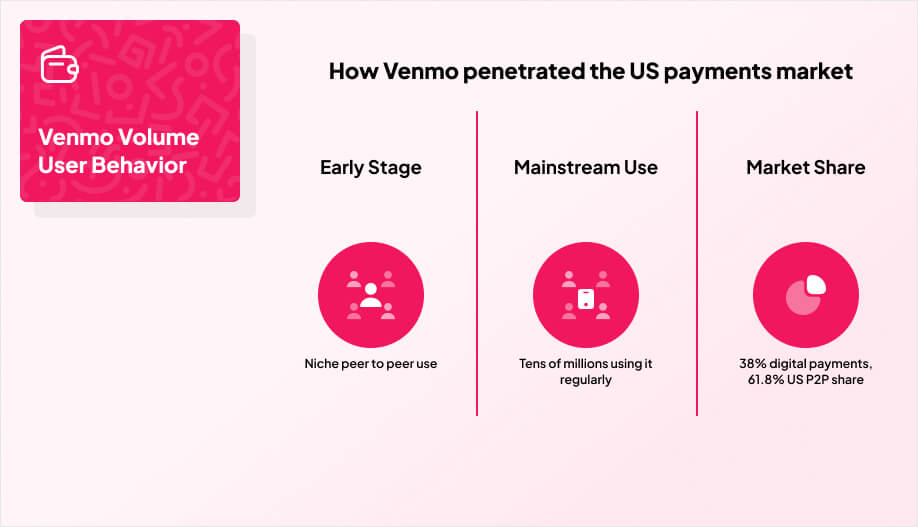 Venmo Volume User Behavior

How Venmo penetrated the US payments market

Early Stage

Niche peer to peer use

Mainstream Use

Tens of millions using it regularly

Market Share

38% digital payments, 61.8% US P2P share